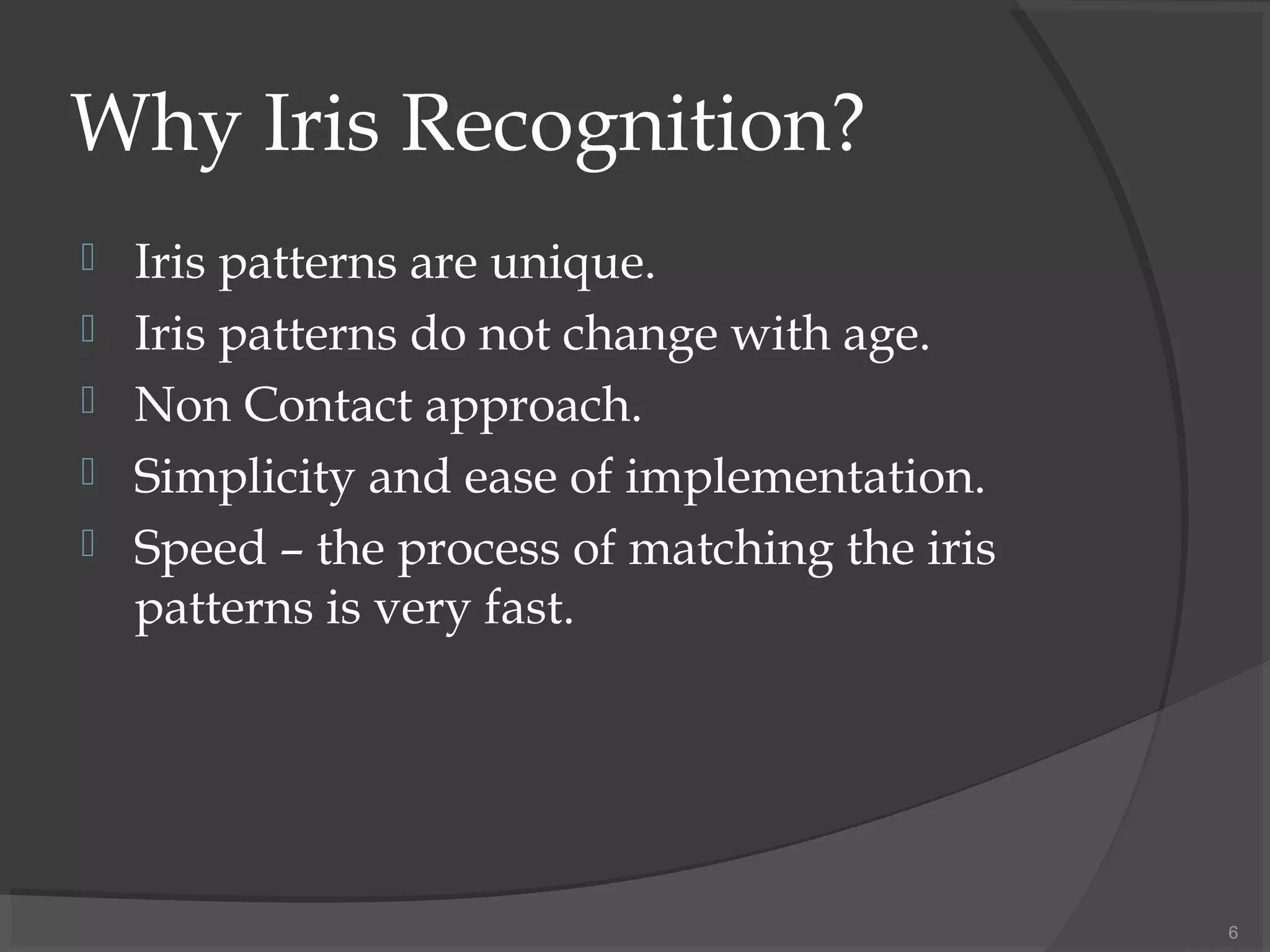 Why Iris Recognition?

- Iris patterns are unique.
- Iris patterns do not change with age.
- Non Contact approach.
- Simplicity and ease of implementation.
- Speed – the process of matching the iris patterns is very fast.

6